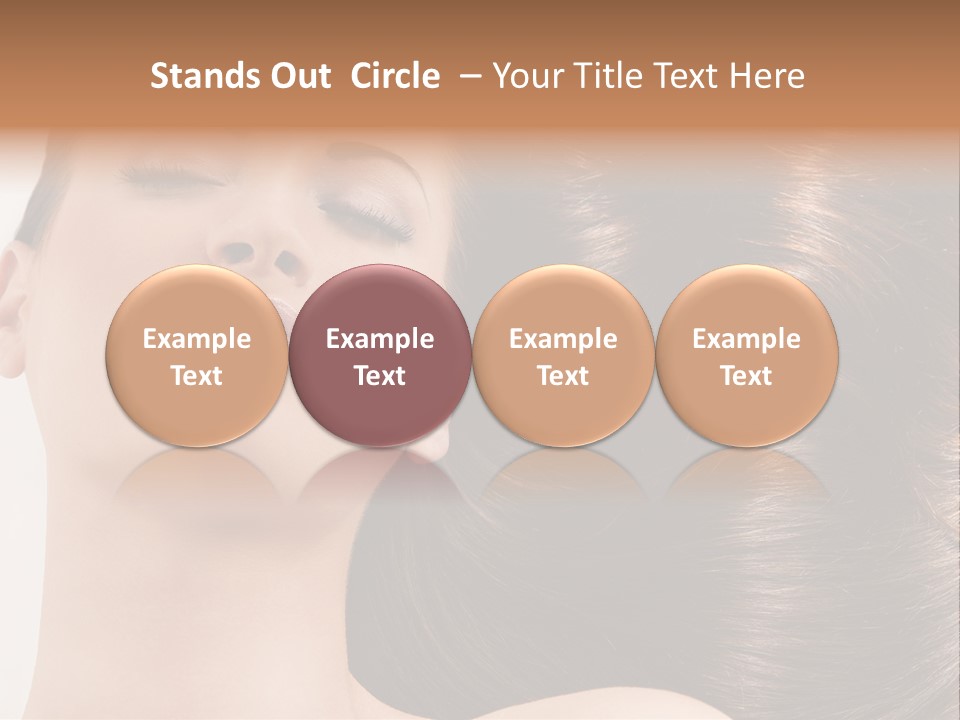 Stands Out Circle – Your Title Text Here

Example Text

Example Text

Example Text

Example Text